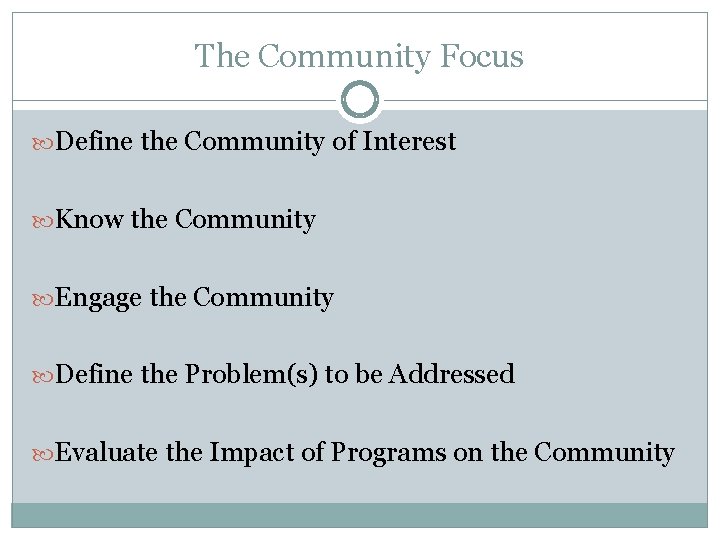 The Community Focus

Define the Community of Interest

Know the Community

Engage the Community

Define the Problem(s) to be Addressed

Evaluate the Impact of Programs on the Community